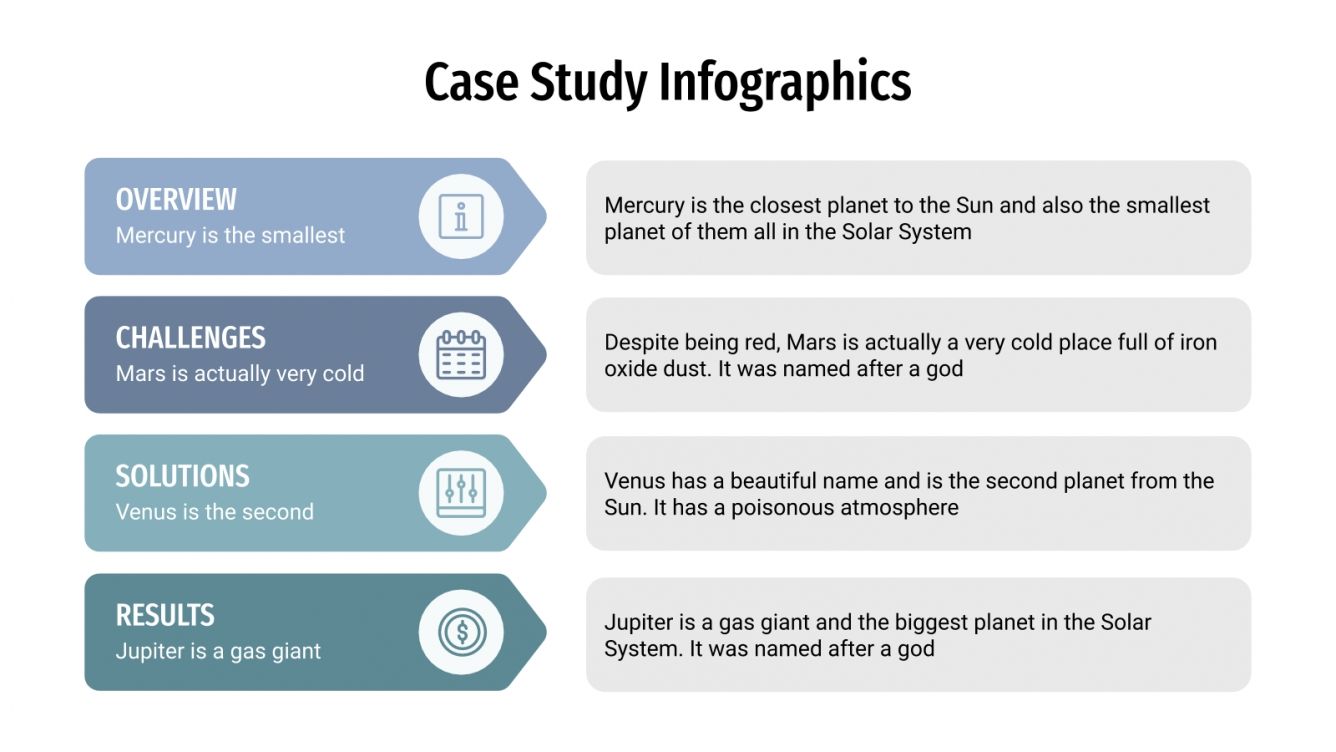 Case Study Infographics

OVERVIEW
Mercury is the smallest

Mercury is the closest planet to the Sun and also the smallest planet of them all in the Solar System

CHALLENGES
Mars is actually very cold

Despite being red, Mars is actually a very cold place full of iron oxide dust. It was named after a god

SOLUTIONS
Venus is the second

Venus has a beautiful name and is the second planet from the Sun. It has a poisonous atmosphere

RESULTS
Jupiter is a gas giant

Jupiter is a gas giant and the biggest planet in the Solar System. It was named after a god